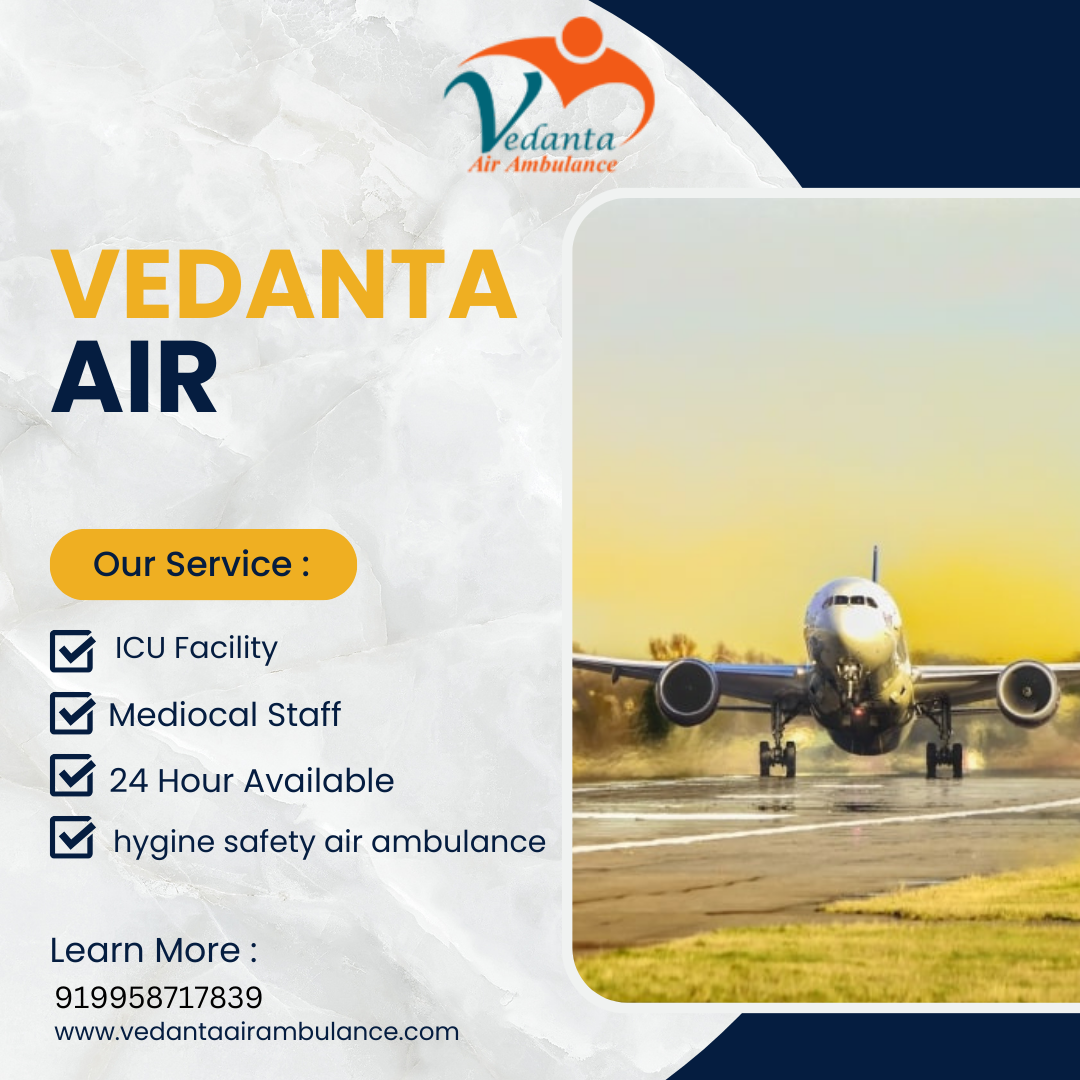 Vedanta
Air Ambulance

VEDANTA
AIR

Our Service :

ICU Facility

Mediocal Staff

24 Hour Available

hygine safety air ambulance

Learn More :

919958717839

www.vedantaairambulance.com